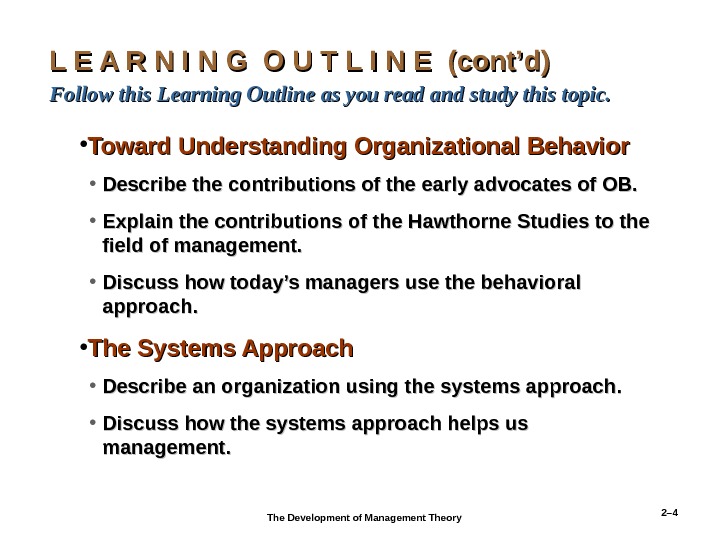 L E A R N I N G O U T L I N E (cont’d)
Follow this Learning Outline as you read and study this topic.

•Toward Understanding Organizational Behavior

• Describe the contributions of the early advocates of OB.

• Explain the contributions of the Hawthorne Studies to the field of management.

• Discuss how today’s managers use the behavioral approach.

•The Systems Approach

• Describe an organization using the systems approach.

• Discuss how the systems approach helps us management.

The Development of Management Theory

2–4